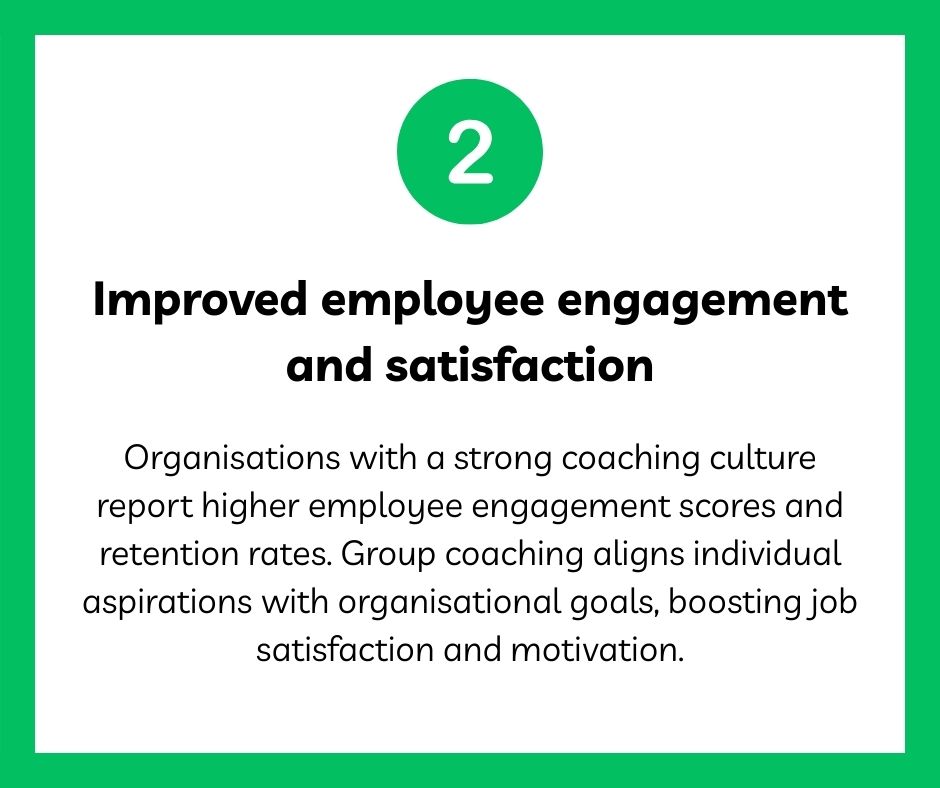 2

Improved employee engagement and satisfaction

Organisations with a strong coaching culture report higher employee engagement scores and retention rates. Group coaching aligns individual aspirations with organisational goals, boosting job satisfaction and motivation.